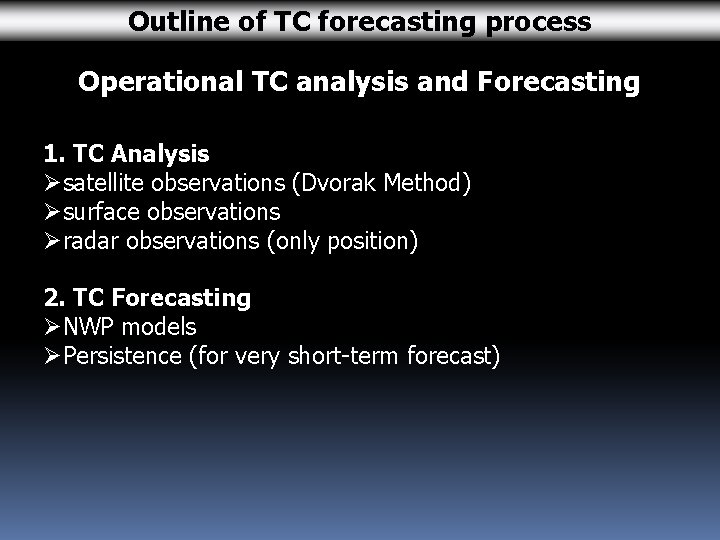 Outline of TC forecasting process

Operational TC analysis and Forecasting

1. TC Analysis
➢satellite observations (Dvorak Method)
➢surface observations
➢radar observations (only position)

2. TC Forecasting
➢NWP models
➢Persistence (for very short-term forecast)